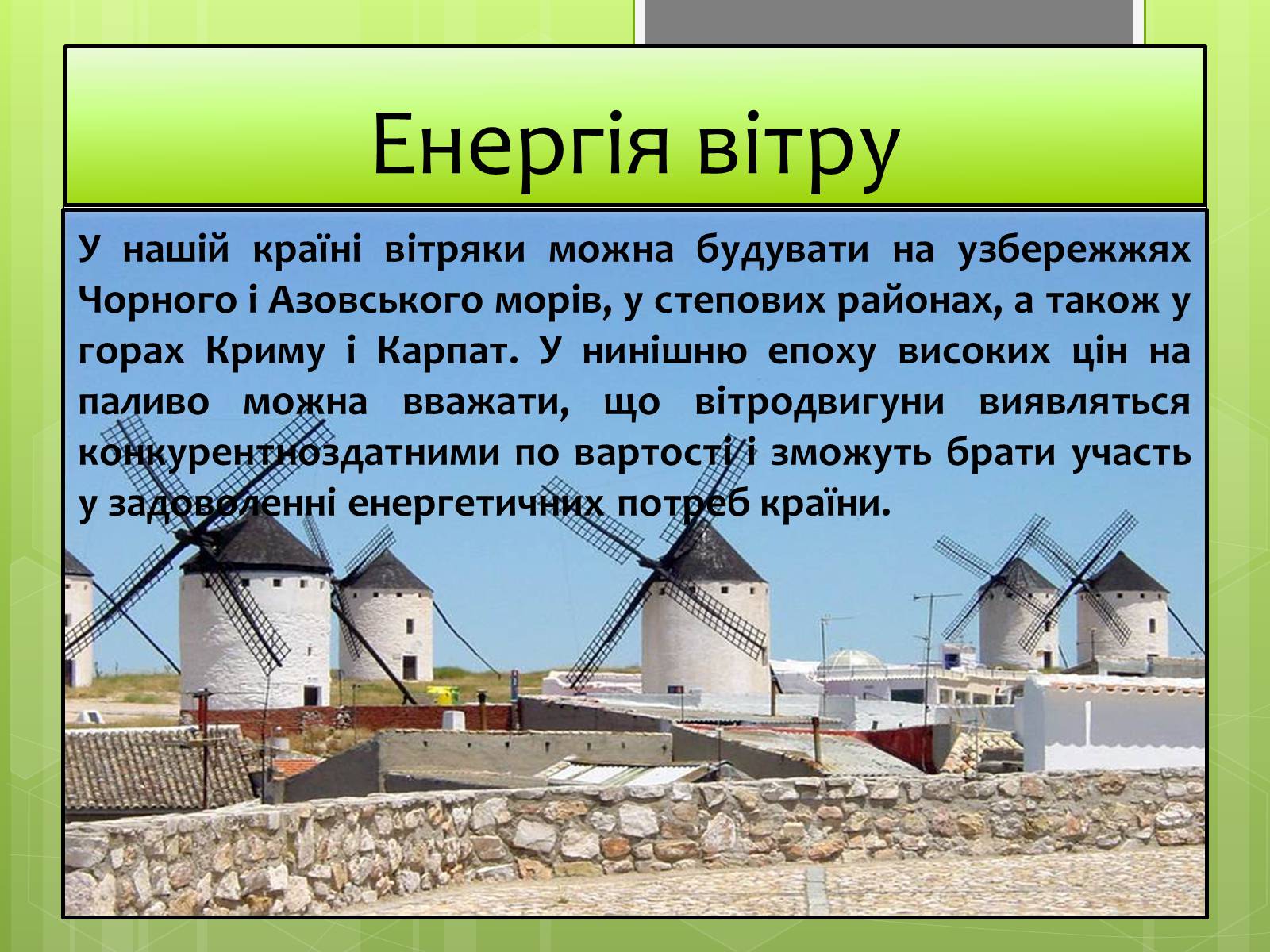 Енергія вітру

У нашій країні вітряки можна будувати на узбережжях Чорного і Азовського морів, у степових районах, а також у горах Криму і Карпат. У нинішню епоху високих цін на паливо можна вважати, що вітродвигуни виявляться конкурентноздатними по вартості і зможуть брати участь у задоволенні енергетичних потреб країни.